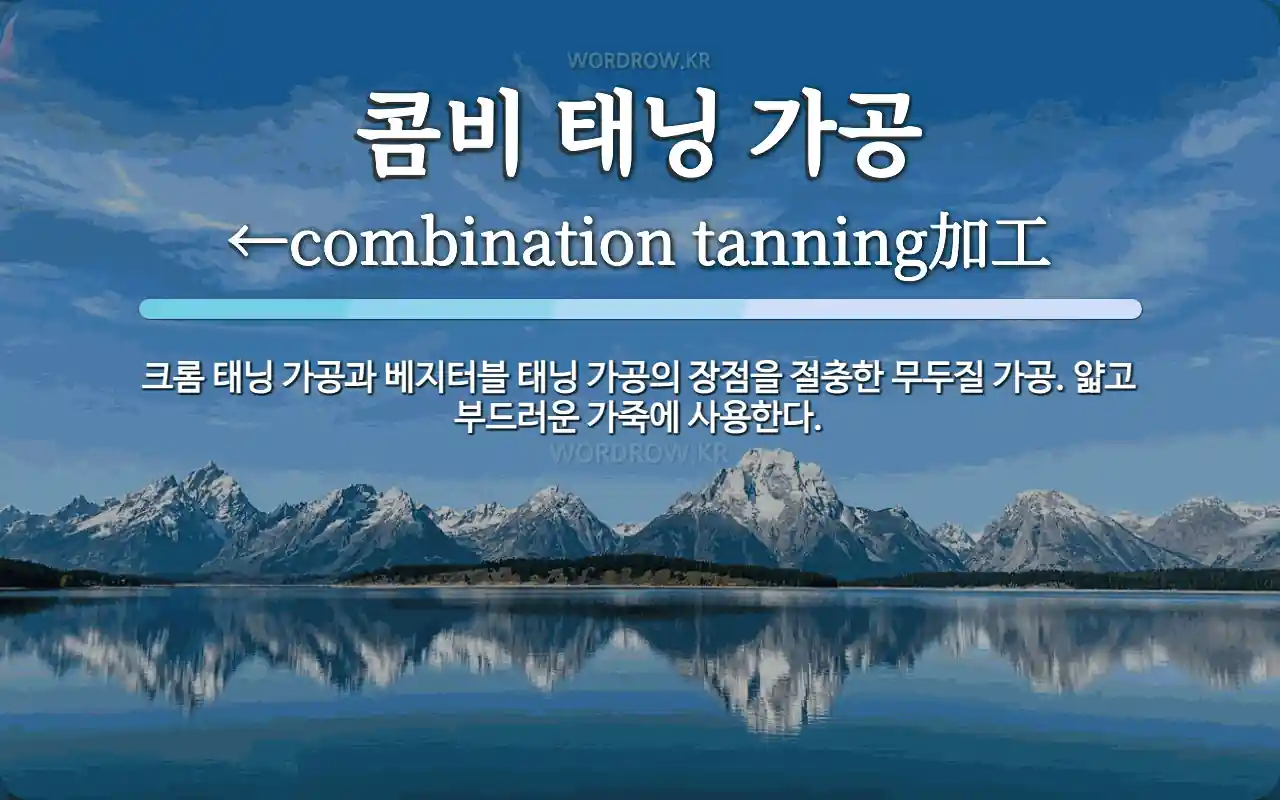 WORDROW.KR

콤비 태닝 가공

←combination tanning加工

크롬 태닝 가공과 베지터블 태닝 가공의 장점을 절충한 무두질 가공. 얇고 부드러운 가죽에 사용한다.

WORDROW.KR